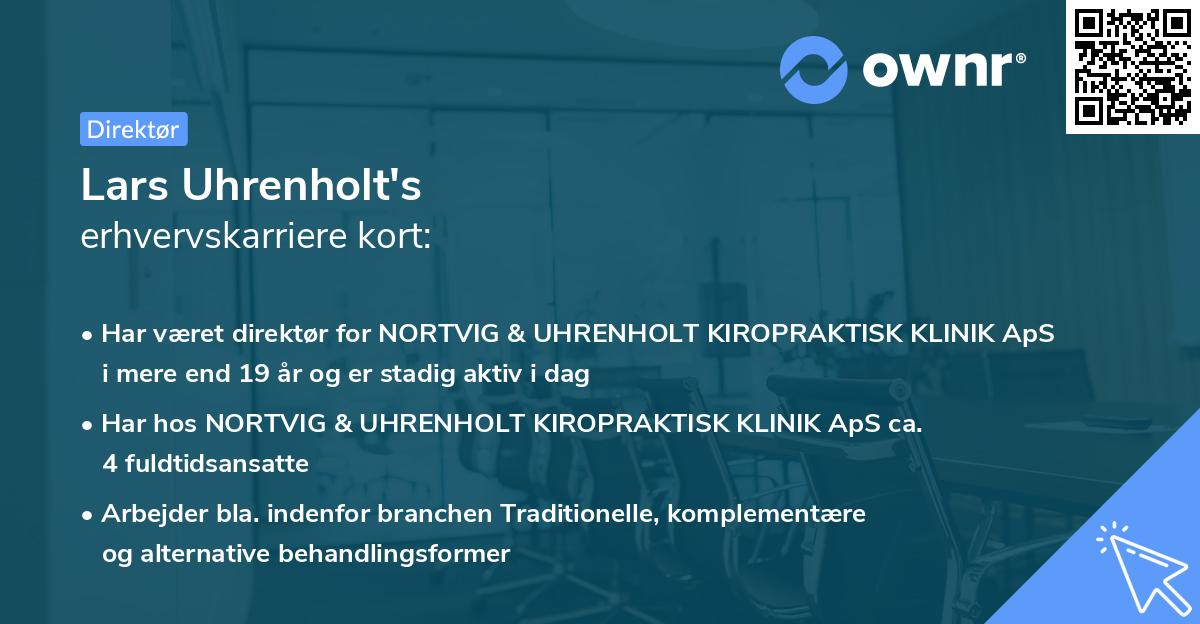 ownr®

Direktør

Lars Uhrenholt's
erhvervskarriere kort:

• Har været direktør for NORTVIG & UHRENHOLT KIROPRAKTISK KLINIK ApS i mere end 19 år og er stadig aktiv i dag

• Har hos NORTVIG & UHRENHOLT KIROPRAKTISK KLINIK ApS ca. 4 fuldtidsansatte

• Arbejder bla. indenfor branchen Traditionelle, komplementære og alternative behandlingsformer